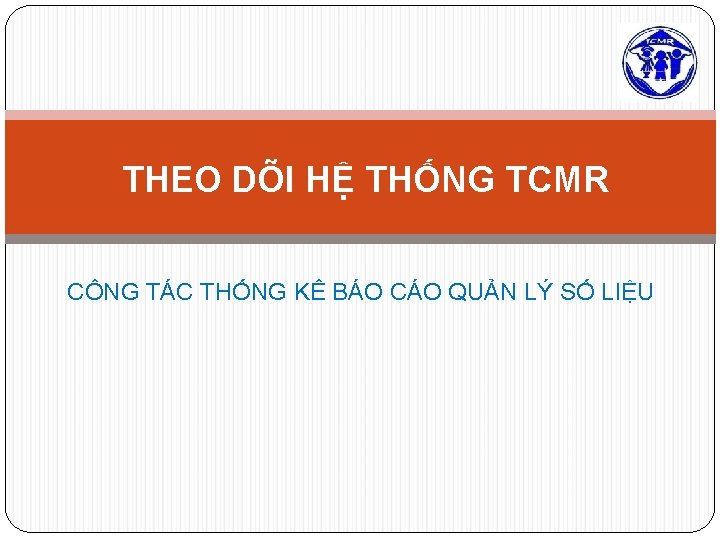 TCMR

THEO DÕI HỆ THỐNG TCMR

CÔNG TÁC THỐNG KÊ BÁO CÁO QUẢN LÝ SỐ LIỆU